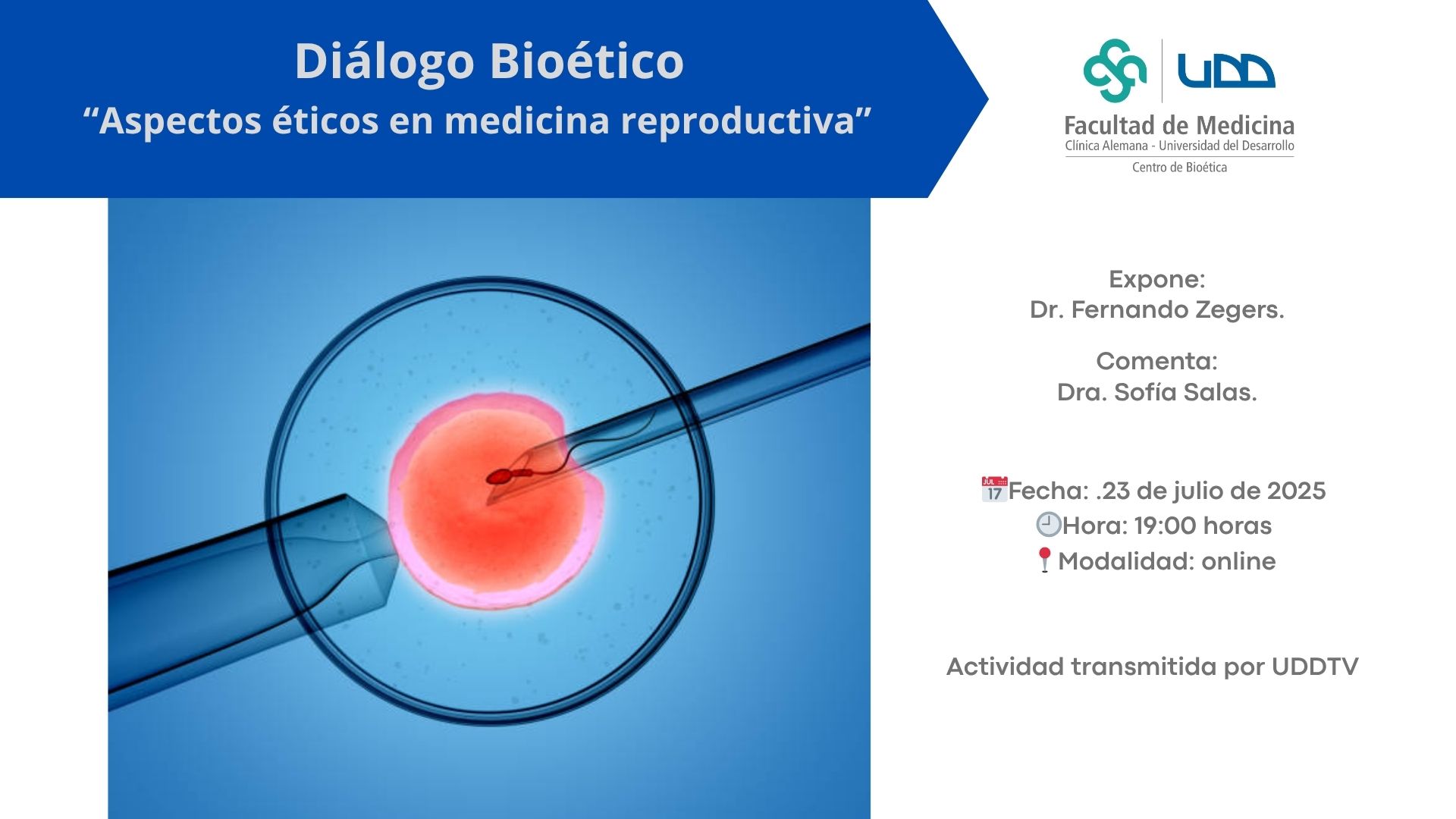 Diálogo Bioético
“Aspectos éticos en medicina reproductiva”

UDD
Facultad de Medicina
Clínica Alemana - Universidad del Desarrollo
Centro de Bioética

Expone:
Dr. Fernando Zegers.

Comenta:
Dra. Sofía Salas.

JUL 17 Fecha: .23 de julio de 2025
Hora: 19:00 horas
Modalidad: online

Actividad transmitida por UDDTV